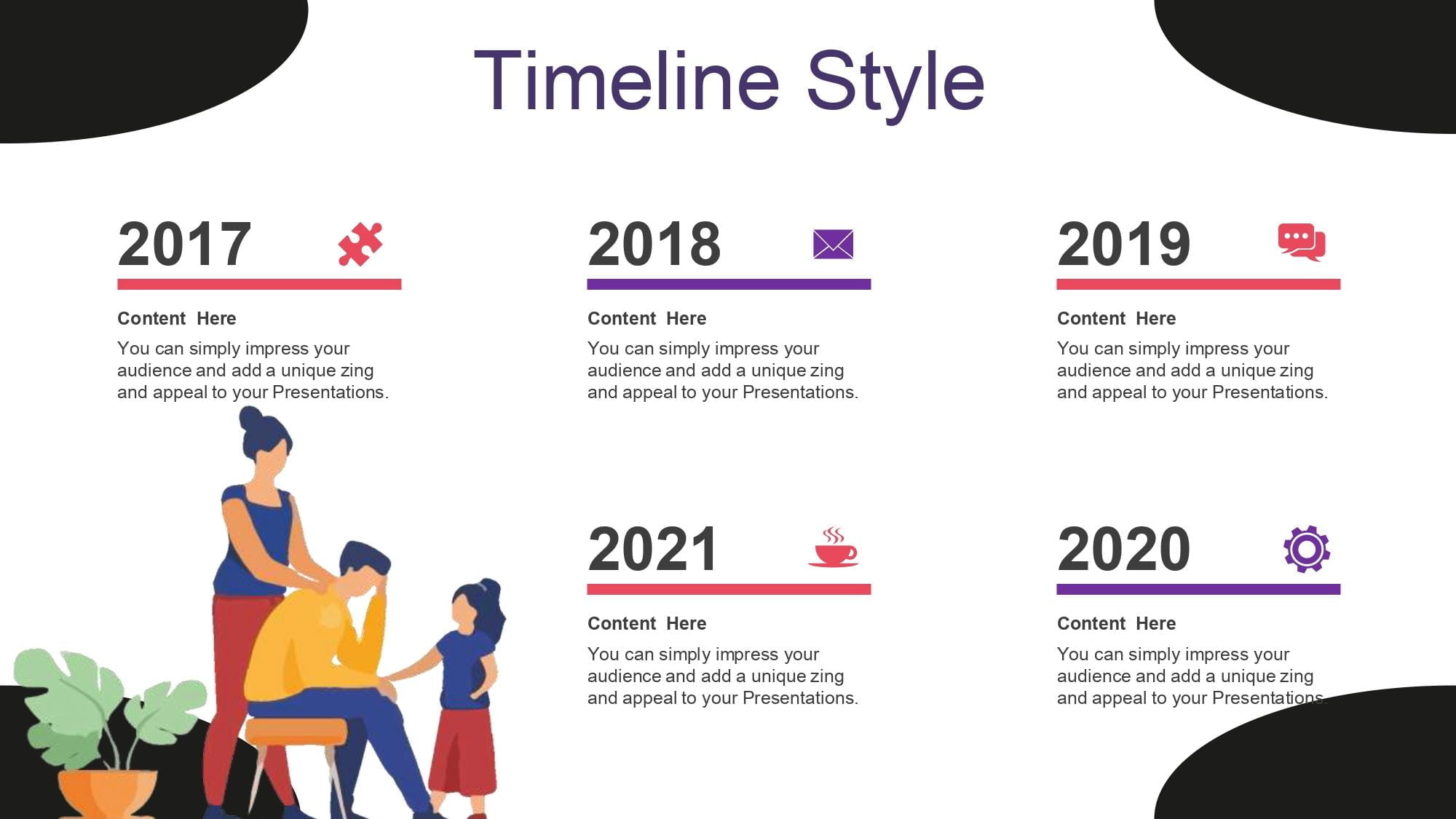 Timeline Style

2017

Content Here

You can simply impress your audience and add a unique zing and appeal to your Presentations.

2018

Content Here

You can simply impress your audience and add a unique zing and appeal to your Presentations.

2019

Content Here

You can simply impress your audience and add a unique zing and appeal to your Presentations.

2021

Content Here

You can simply impress your audience and add a unique zing and appeal to your Presentations.

2020

Content Here

You can simply impress your audience and add a unique zing and appeal to your Presentations.